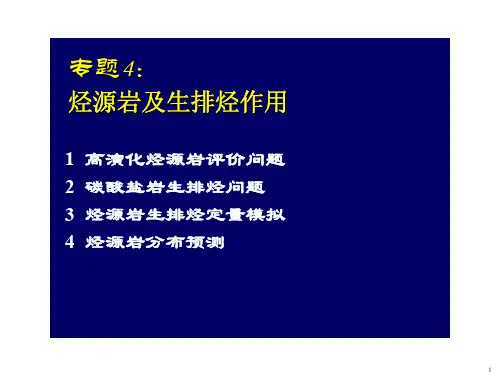 专题4：
烃源岩及生排烃作用

1 高演化烃源岩评价问题
2 碳酸盐岩生排烃问题
3 烃源岩生排烃定量模拟
4 烃源岩分布预测

1